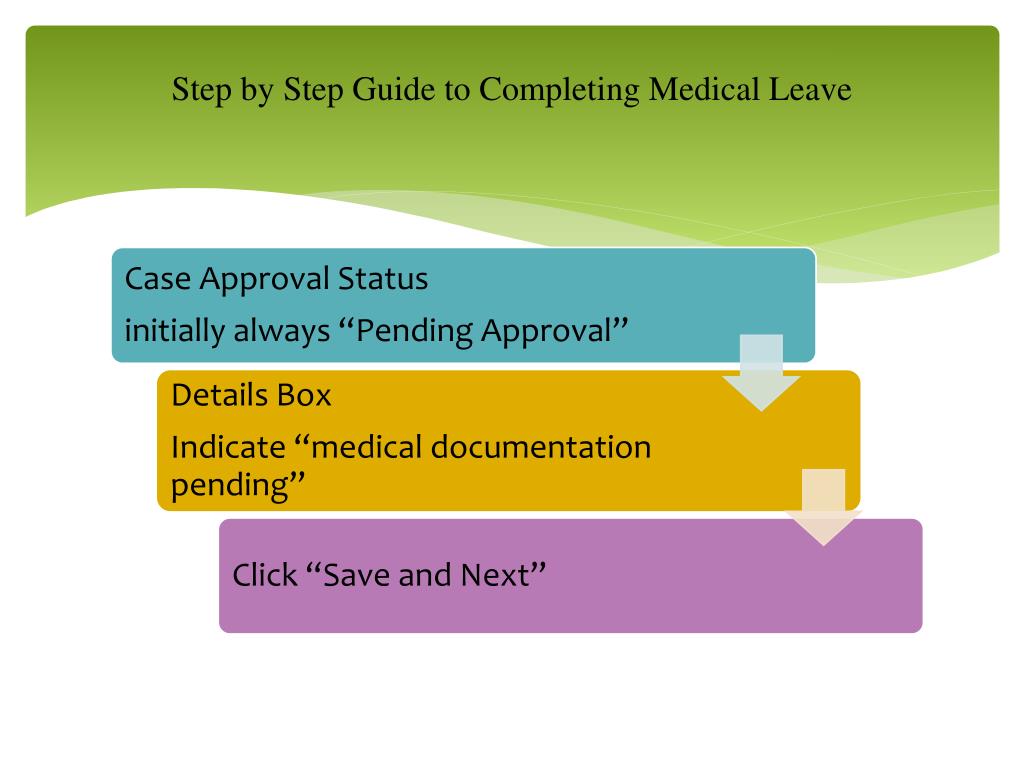 Step by Step Guide to Completing Medical Leave

Case Approval Status

initially always “Pending Approval”

Details Box

Indicate “medical documentation pending”

Click “Save and Next”